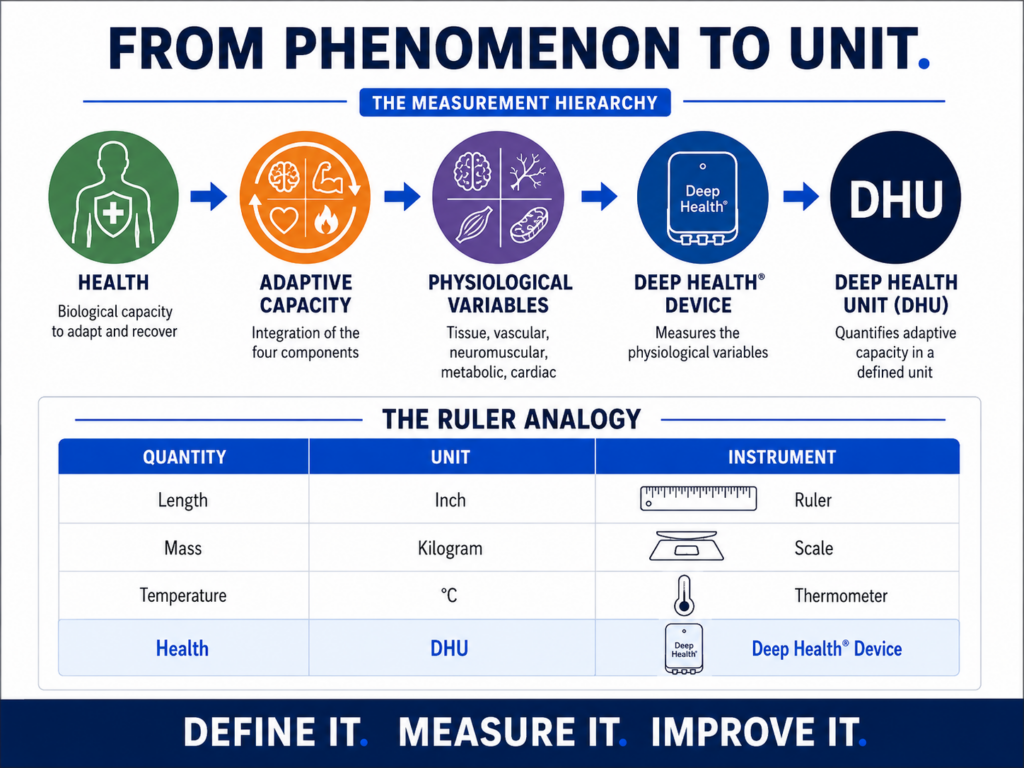 FROM PHENOMENON TO UNIT.

THE MEASUREMENT HIERARCHY

HEALTH
Biological capacity to adapt and recover

ADAPTIVE CAPACITY
Integration of the four components

PHYSIOLOGICAL VARIABLES
Tissue, vascular, neuromuscular, metabolic, cardiac

Deep Health®

DEEP HEALTH® DEVICE
Measures the physiological variables

DHU

DEEP HEALTH UNIT (DHU)
Quantifies adaptive capacity in a defined unit

THE RULER ANALOGY

| QUANTITY | UNIT | INSTRUMENT |
|---|---|---|
| Length | Inch | Ruler |
| Mass | Kilogram | Scale |
| Temperature | °C | Thermometer |
| Health | DHU | Deep Health® Deep Health® Device |

DEFINE IT. MEASURE IT. IMPROVE IT.